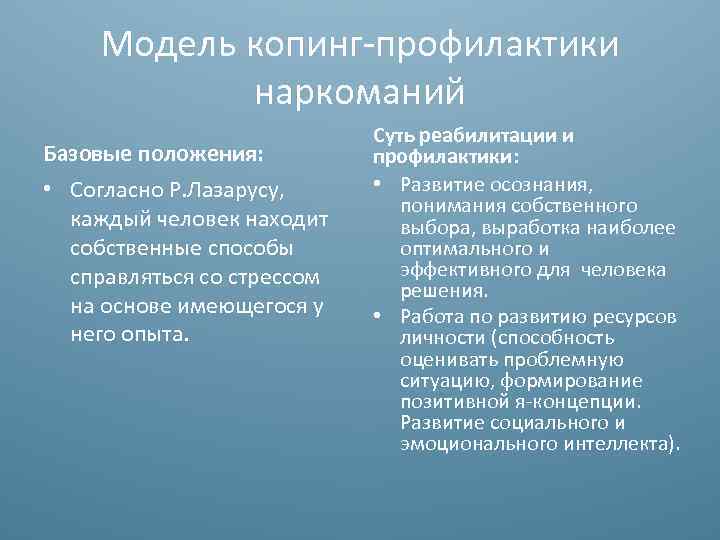 Модель копинг-профилактики наркоманий

Базовые положения:

• Согласно Р.Лазарусу, каждый человек находит собственные способы справляться со стрессом на основе имеющегося у него опыта.

Суть реабилитации и профилактики:

• Развитие осознания, понимания собственного выбора, выработка наиболее оптимального и эффективного для человека решения.
• Работа по развитию ресурсов личности (способность оценивать проблемную ситуацию, формирование позитивной я-концепции. Развитие социального и эмоционального интеллекта).